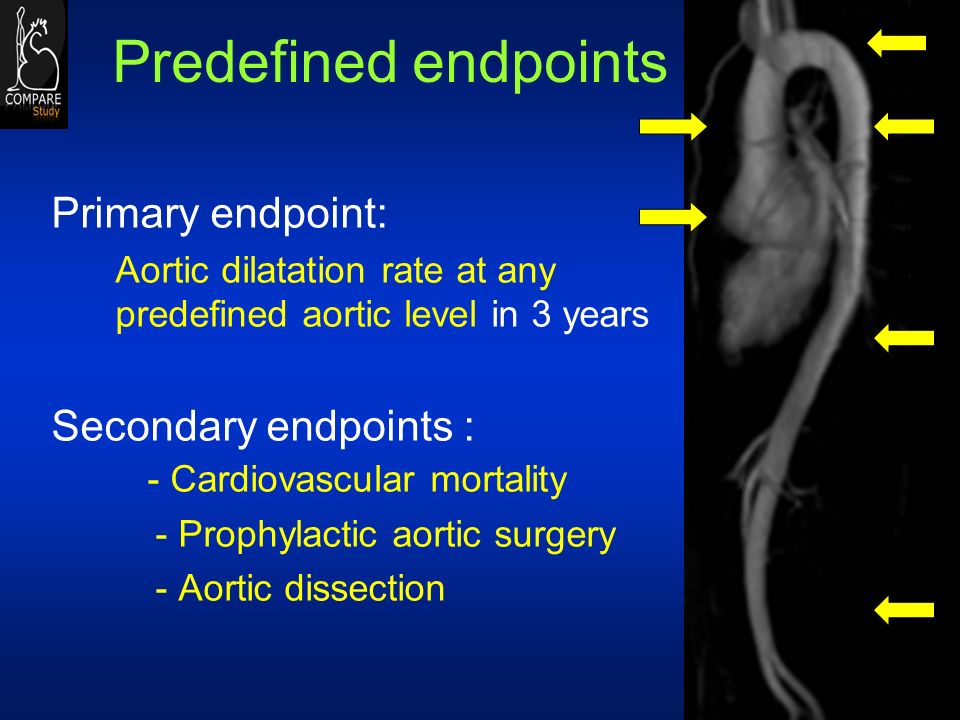 COMPARE Study

Predefined endpoints

Primary endpoint:

Aortic dilatation rate at any predefined aortic level in 3 years

Secondary endpoints :

- Cardiovascular mortality

- Prophylactic aortic surgery

- Aortic dissection